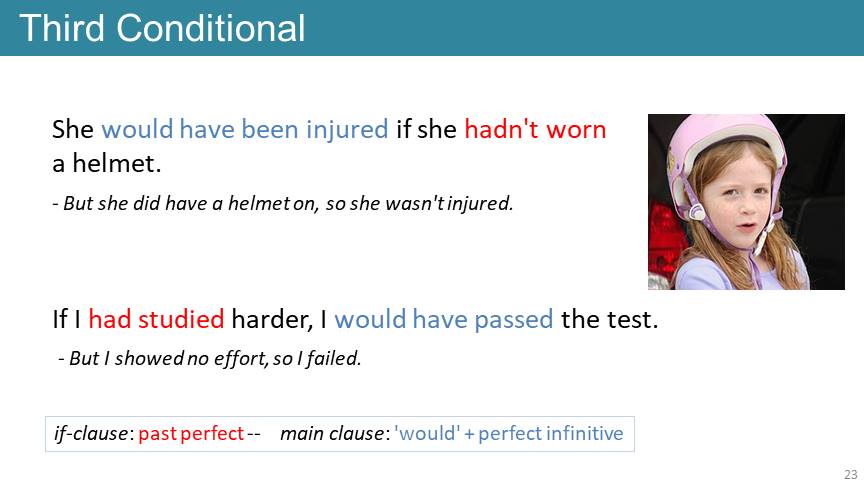 Third Conditional

She would have been injured if she hadn't worn a helmet.

- But she did have a helmet on, so she wasn't injured.

If I had studied harder, I would have passed the test.

- But I showed no effort, so I failed.

if-clause: past perfect -- main clause: 'would' + perfect infinitive

23